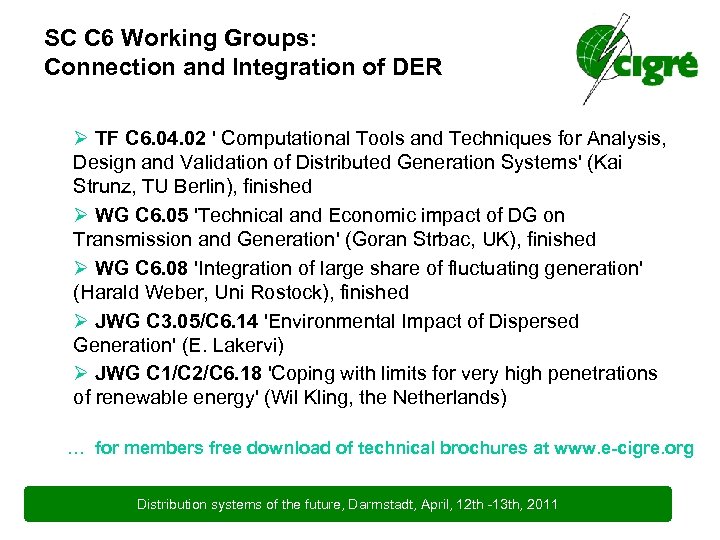 SC C6 Working Groups:
Connection and Integration of DER

cigré

➢ TF C6.04.02 ' Computational Tools and Techniques for Analysis, Design and Validation of Distributed Generation Systems' (Kai Strunz, TU Berlin), finished

➢ WG C6.05 'Technical and Economic impact of DG on Transmission and Generation' (Goran Strbac, UK), finished

➢ WG C6.08 'Integration of large share of fluctuating generation' (Harald Weber, Uni Rostock), finished

➢ JWG C3.05/C6.14 'Environmental Impact of Dispersed Generation' (E. Lakervi)

➢ JWG C1/C2/C6.18 'Coping with limits for very high penetrations of renewable energy' (Wil Kling, the Netherlands)

… for members free download of technical brochures at www.e-cigre.org

Distribution systems of the future, Darmstadt, April, 12th -13th, 2011